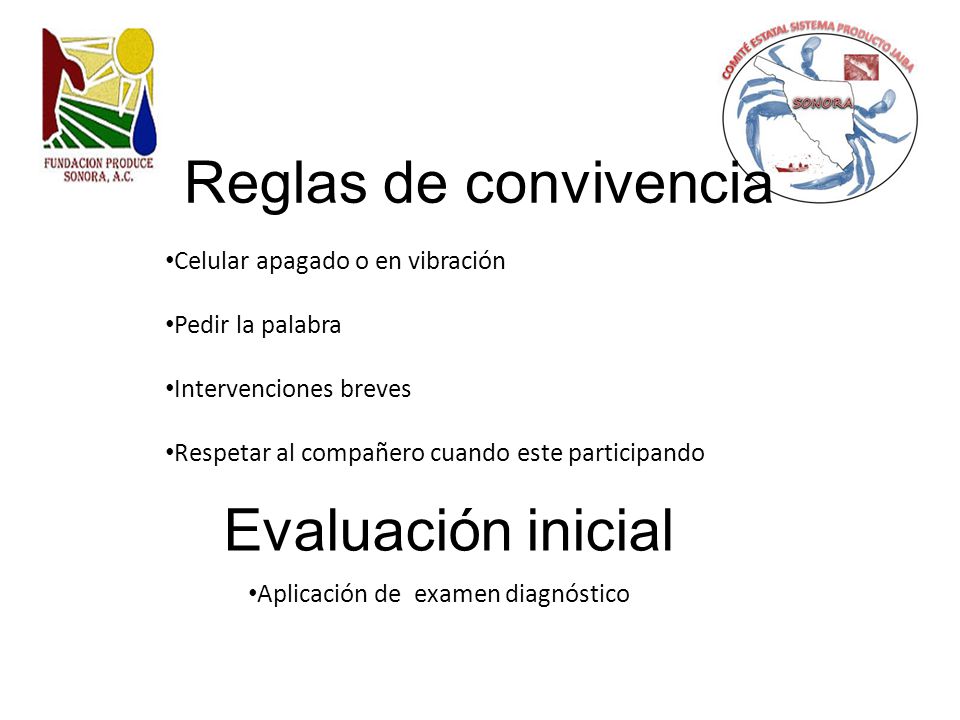 FUNDACION PRODUCE SONORA, A.C.

COMITÉ ESTATAL SISTEMA PRODUCTO JAIBA

SONORA

Reglas de convivencia

•Celular apagado o en vibración

•Pedir la palabra

•Intervenciones breves

•Respetar al compañero cuando este participando

Evaluación inicial

•Aplicación de examen diagnóstico